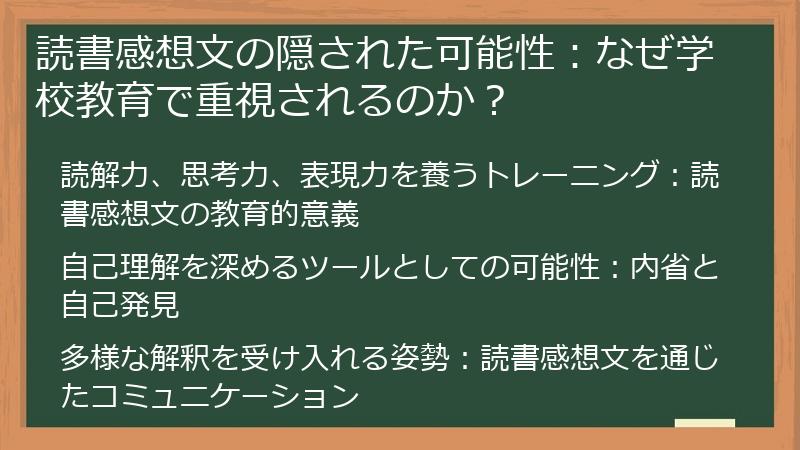 読書感想文の隠された可能性：なぜ学校教育で重視されるのか？

読解力、思考力、表現力を養うトレーニング：読書感想文の教育的意義

自己理解を深めるツールとしての可能性：内省と自己発見

多様な解釈を受け入れる姿勢：読書感想文を通じたコミュニケーション